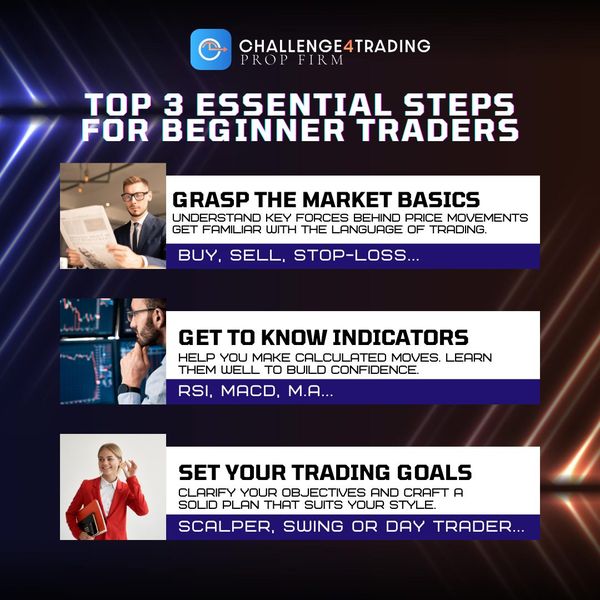 CHALLENGE4TRADING
PROP FIRM

TOP 3 ESSENTIAL STEPS FOR BEGINNER TRADERS

GRASP THE MARKET BASICS
UNDERSTAND KEY FORCES BEHIND PRICE MOVEMENTS GET FAMILIAR WITH THE LANGUAGE OF TRADING.
BUY, SELL, STOP-LOSS...

GET TO KNOW INDICATORS
HELP YOU MAKE CALCULATED MOVES. LEARN THEM WELL TO BUILD CONFIDENCE.
RSI, MACD, M.A...

SET YOUR TRADING GOALS
CLARIFY YOUR OBJECTIVES AND CRAFT A SOLID PLAN THAT SUITS YOUR STYLE.
SCALPER, SWING OR DAY TRADER...